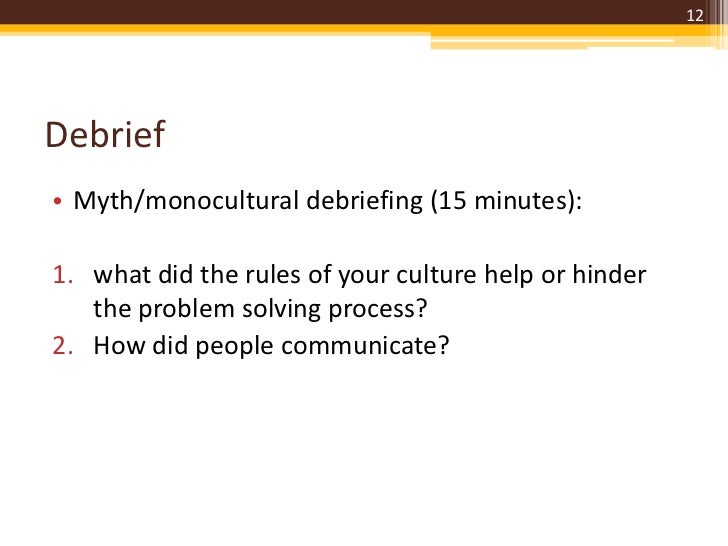 12

Debrief

• Myth/monocultural debriefing (15 minutes):

1. what did the rules of your culture help or hinder the problem solving process?
2. How did people communicate?